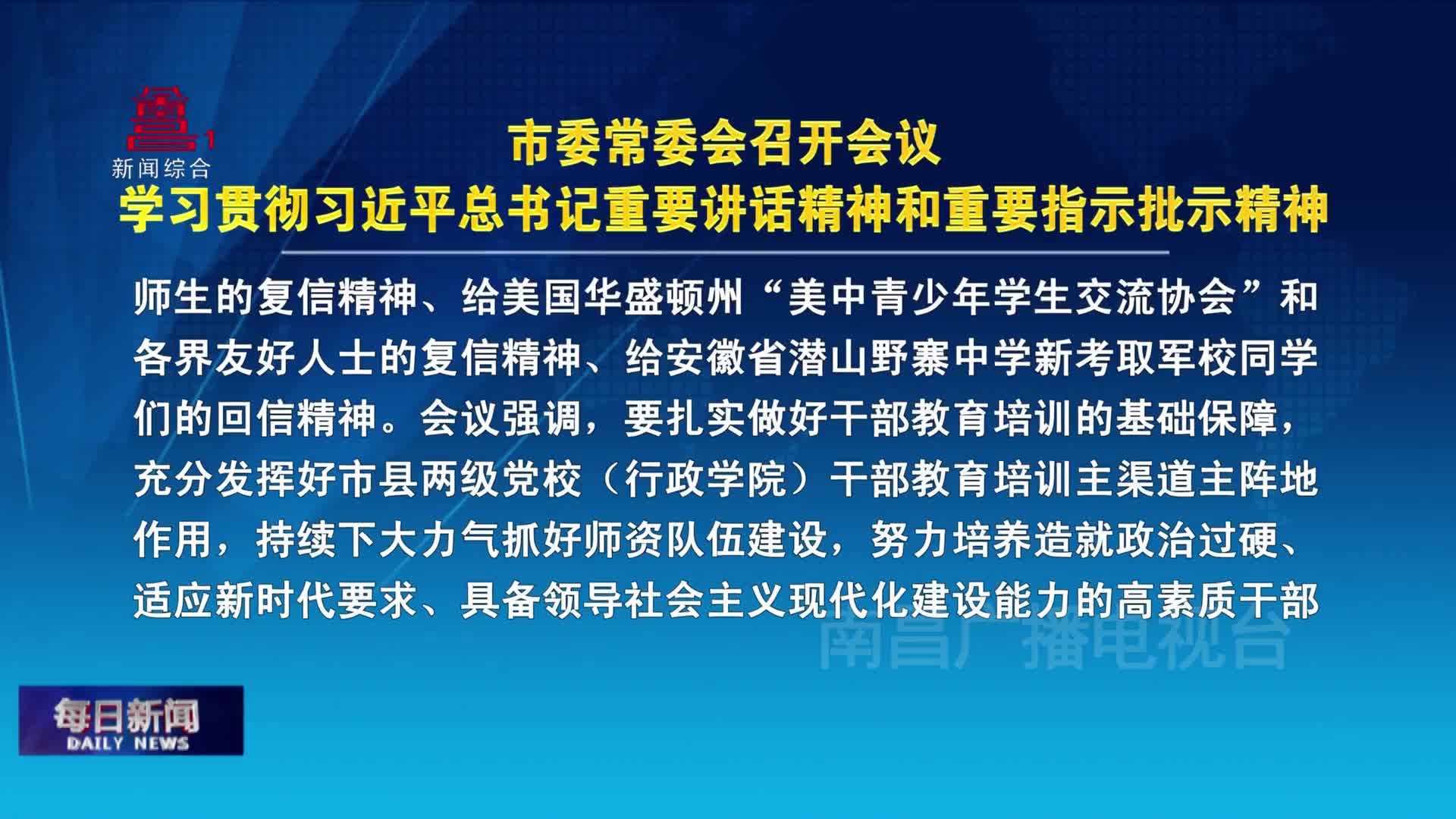 1
新闻综合

市委常委会召开会议
学习贯彻习近平总书记重要讲话精神和重要指示批示精神

师生的复信精神、给美国华盛顿州“美中青少年学生交流协会”和各界友好人士的复信精神、给安徽省潜山野寨中学新考取军校同学们的回信精神。会议强调，要扎实做好干部教育培训的基础保障，充分发挥好市县两级党校（行政学院）干部教育培训主渠道主阵地作用，持续下大力气抓好师资队伍建设，努力培养造就政治过硬、适应新时代要求、具备领导社会主义现代化建设能力的高素质干部

南昌广播电视台

每日新闻
DAILY NEWS